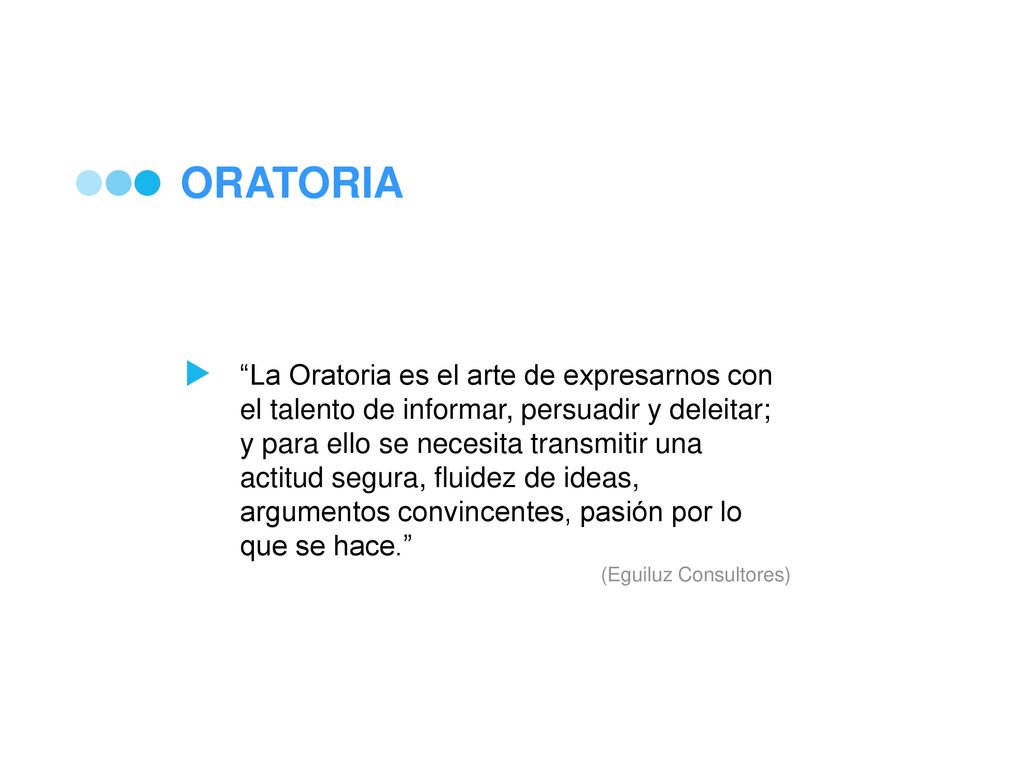 ORATORIA

“La Oratoria es el arte de expresarnos con el talento de informar, persuadir y deleitar; y para ello se necesita transmitir una actitud segura, fluidez de ideas, argumentos convincentes, pasión por lo que se hace.”

(Eguiluz Consultores)